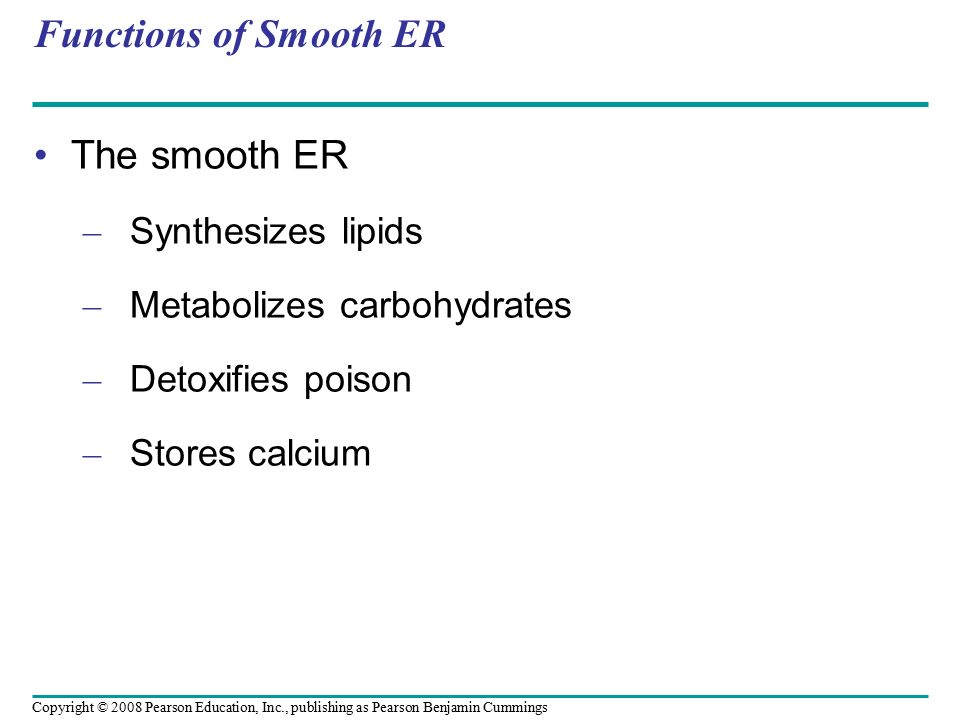 Functions of Smooth ER

• The smooth ER

– Synthesizes lipids

– Metabolizes carbohydrates

– Detoxifies poison

– Stores calcium

Copyright © 2008 Pearson Education, Inc., publishing as Pearson Benjamin Cummings